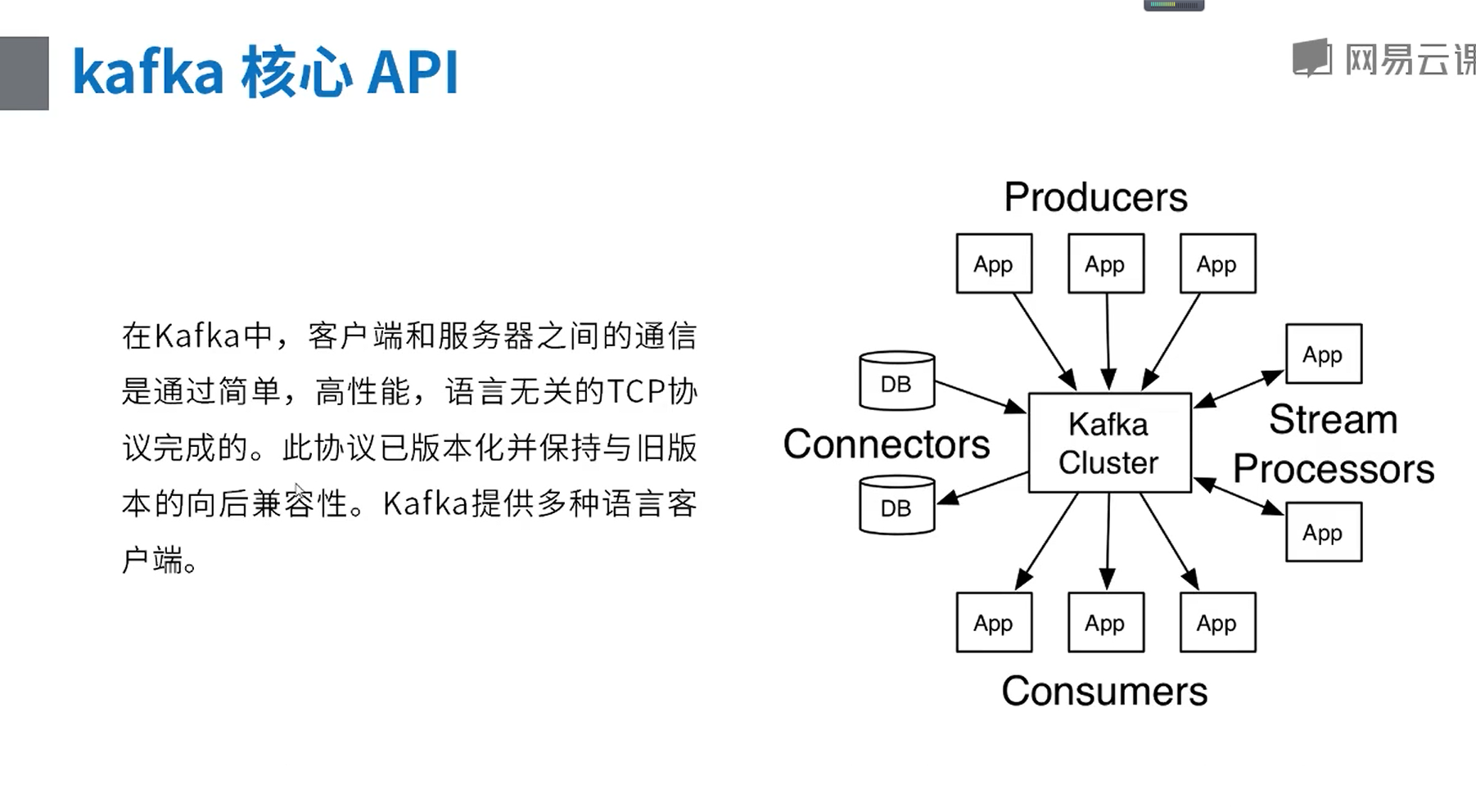 kafka 核心 API

网易云课

在Kafka中，客户端和服务器之间的通信是通过简单，高性能，语言无关的TCP协议完成的。此协议已版本化并保持与旧版本的向后兼容性。Kafka提供多种语言客户端。

Producers

App

App

App

DB

Connectors

DB

Kafka Cluster

App

Stream Processors

App

App

App

App

Consumers